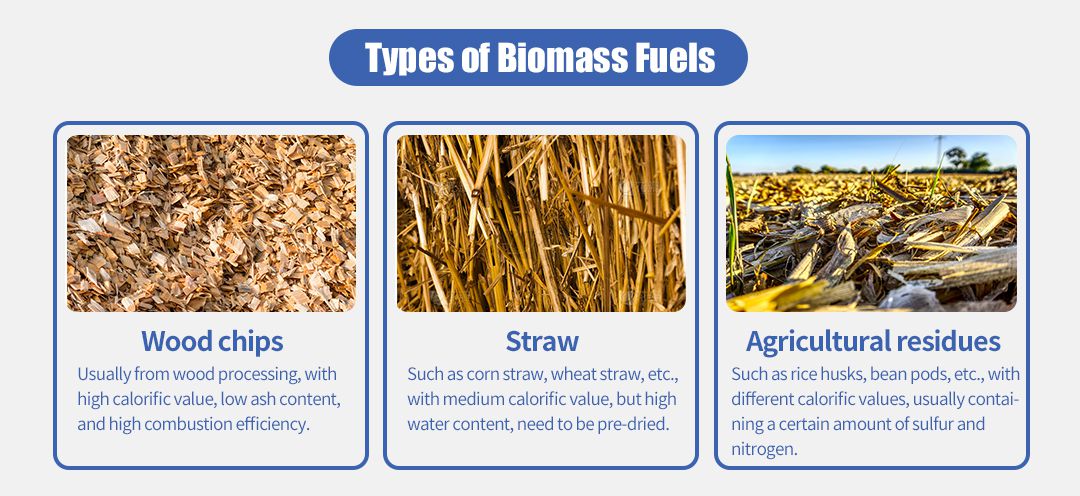 Types of Biomass Fuels

Wood chips

Usually from wood processing, with high calorific value, low ash content, and high combustion efficiency.

Straw

Such as corn straw, wheat straw, etc., with medium calorific value, but high water content, need to be pre-dried.

Agricultural residues

Such as rice husks, bean pods, etc., with different calorific values, usually containing a certain amount of sulfur and nitrogen.